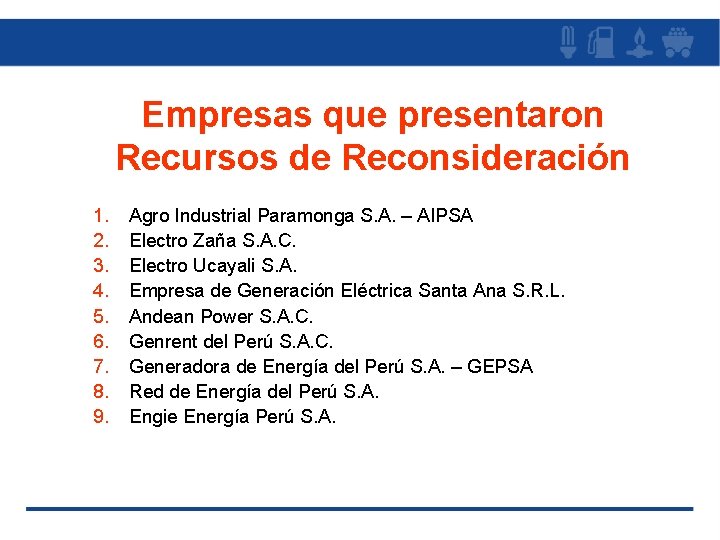 Empresas que presentaron Recursos de Reconsideración

1. Agro Industrial Paramonga S.A. – AIPSA
2. Electro Zaña S.A.C.
3. Electro Ucayali S.A.
4. Empresa de Generación Eléctrica Santa Ana S.R.L.
5. Andean Power S.A.C.
6. Genrent del Perú S.A.C.
7. Generadora de Energía del Perú S.A. – GEPSA
8. Red de Energía del Perú S.A.
9. Engie Energía Perú S.A.